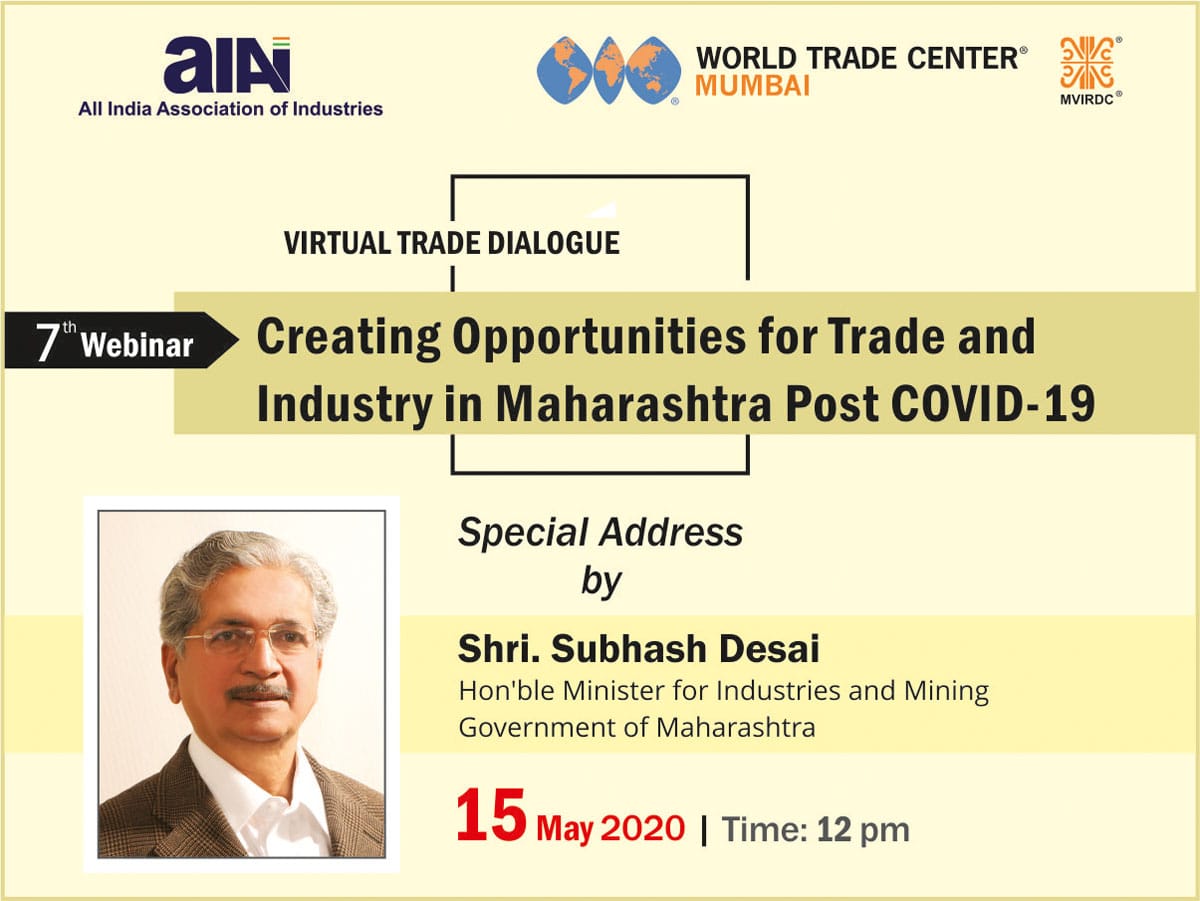 aiai
All India Association of Industries

WORLD TRADE CENTER®
MUMBAI

MVIRDC®

VIRTUAL TRADE DIALOGUE

7th Webinar

Creating Opportunities for Trade and Industry in Maharashtra Post COVID-19

Special Address
by

Shri. Subhash Desai
Hon'ble Minister for Industries and Mining
Government of Maharashtra

15 May 2020 | Time: 12 pm